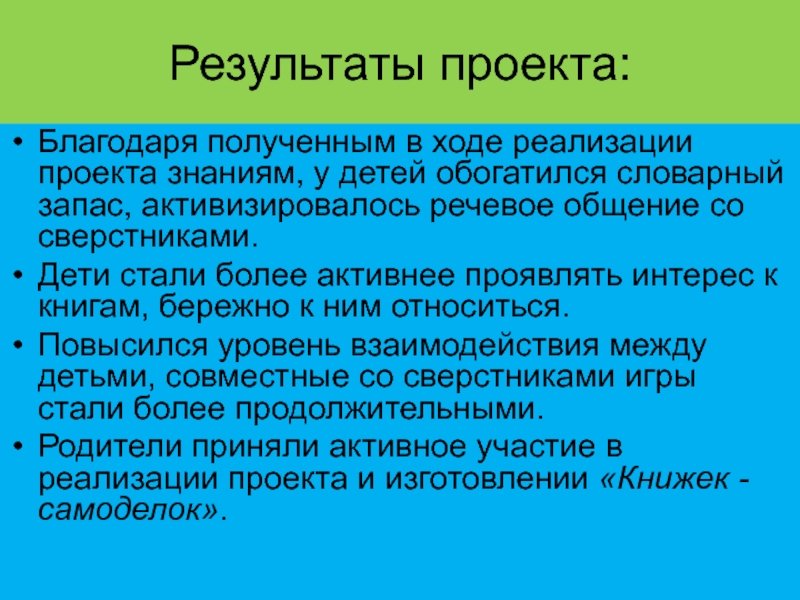 Результаты проекта:

• Благодаря полученным в ходе реализации проекта знаниям, у детей обогатился словарный запас, активизировалось речевое общение со сверстниками.
• Дети стали более активнее проявлять интерес к книгам, бережно к ним относиться.
• Повысился уровень взаимодействия между детьми, совместные со сверстниками игры стали более продолжительными.
• Родители приняли активное участие в реализации проекта и изготовлении «Книжек - самоделок».